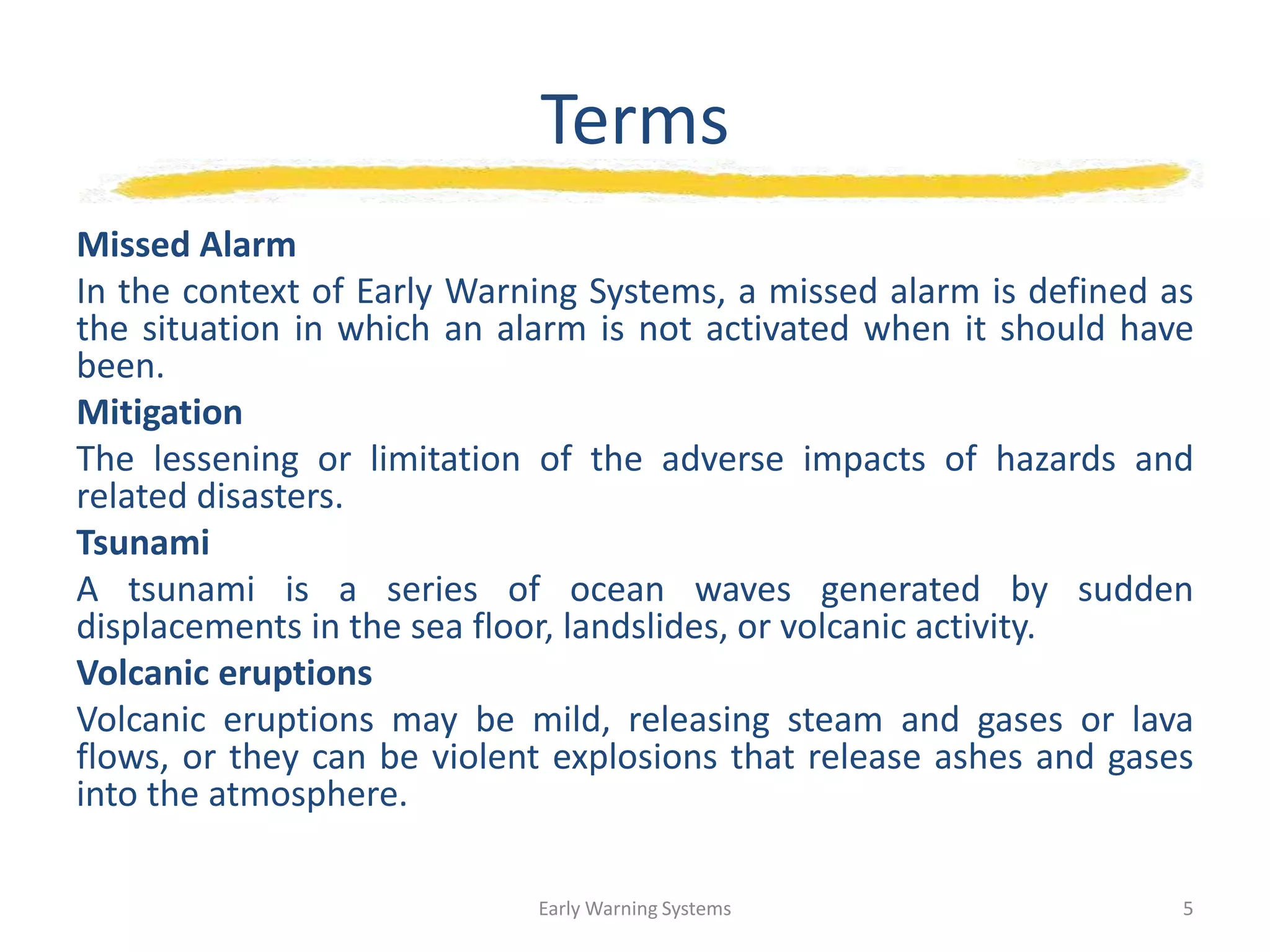 Terms

Missed Alarm

In the context of Early Warning Systems, a missed alarm is defined as the situation in which an alarm is not activated when it should have been.

Mitigation

The lessening or limitation of the adverse impacts of hazards and related disasters.

Tsunami

A tsunami is a series of ocean waves generated by sudden displacements in the sea floor, landslides, or volcanic activity.

Volcanic eruptions

Volcanic eruptions may be mild, releasing steam and gases or lava flows, or they can be violent explosions that release ashes and gases into the atmosphere.

Early Warning Systems

5